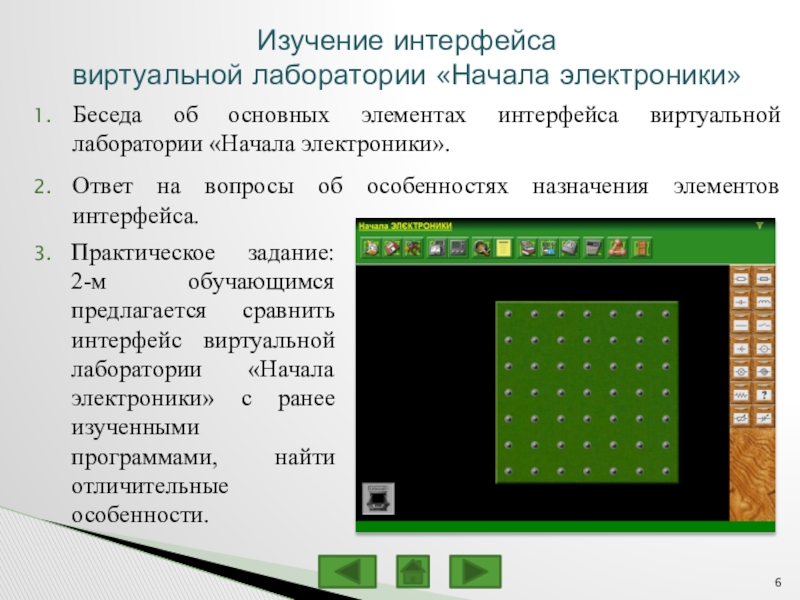 Изучение интерфейса
виртуальной лаборатории «Начала электроники»

1. Беседа об основных элементах интерфейса виртуальной лаборатории «Начала электроники».

2. Ответ на вопросы об особенностях назначения элементов интерфейса.

3. Практическое задание: 2-м обучающимся предлагается сравнить интерфейс виртуальной лаборатории «Начала электроники» с ранее изученными программами, найти отличительные особенности.

Начала ЭЛЕКТРОНИКИ

?

6